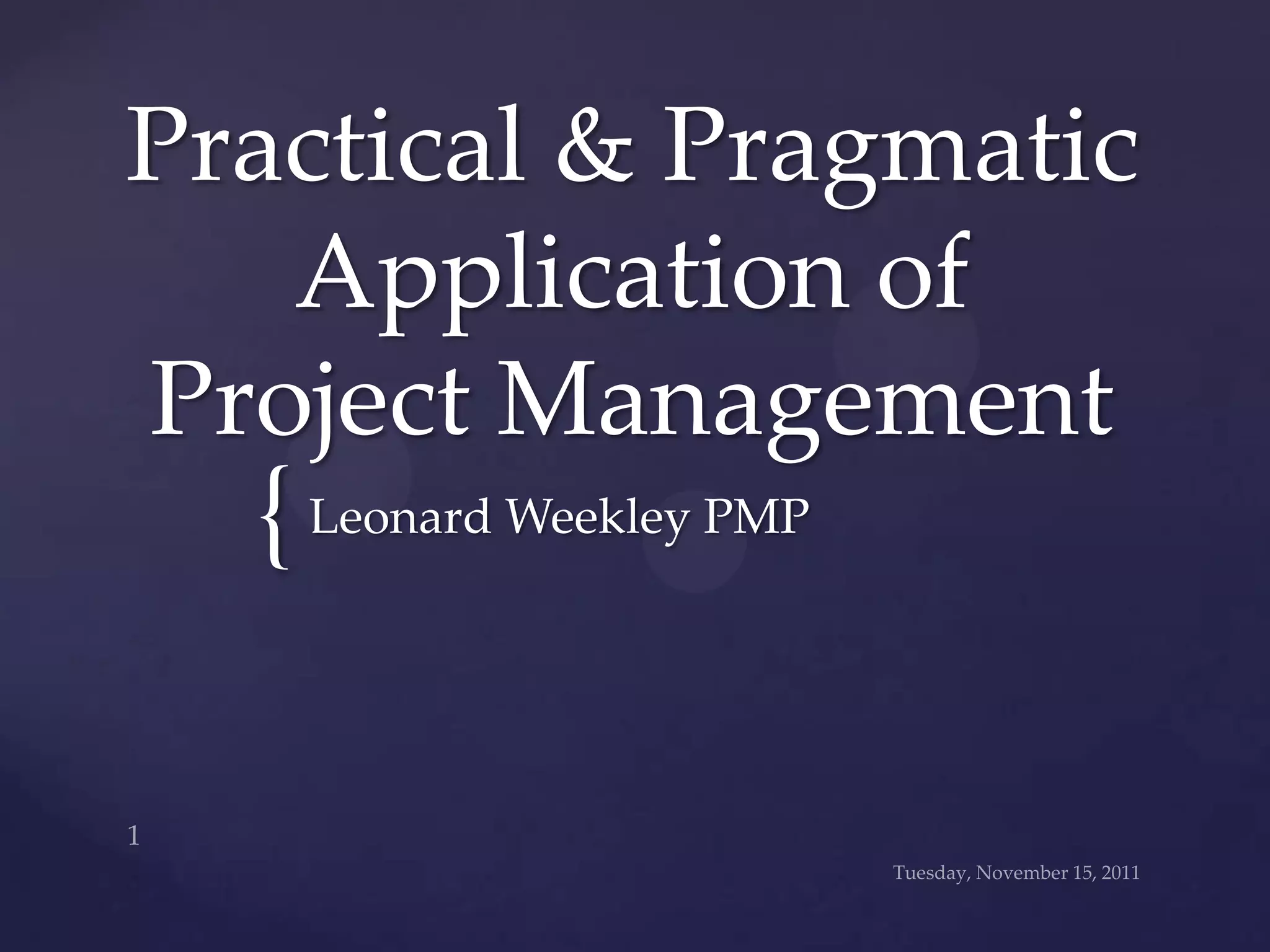 Practical & Pragmatic Application of Project Management

{ Leonard Weekley PMP

1

Tuesday, November 15, 2011